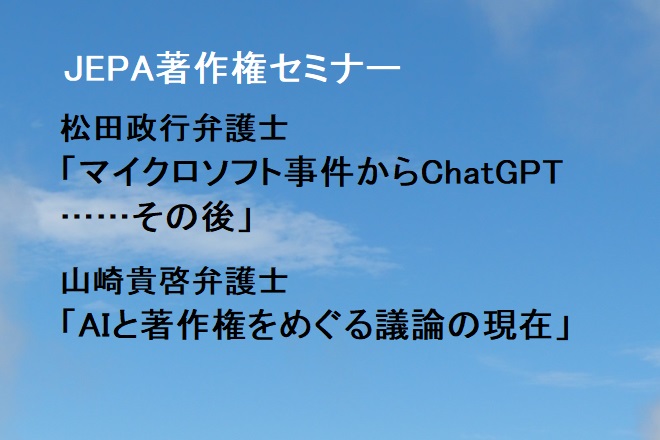 JEPA著作権セミナー

松田政行弁護士
「マイクロソフト事件からChatGPT……その後」

山崎貴啓弁護士
「AIと著作権をめぐる議論の現在」